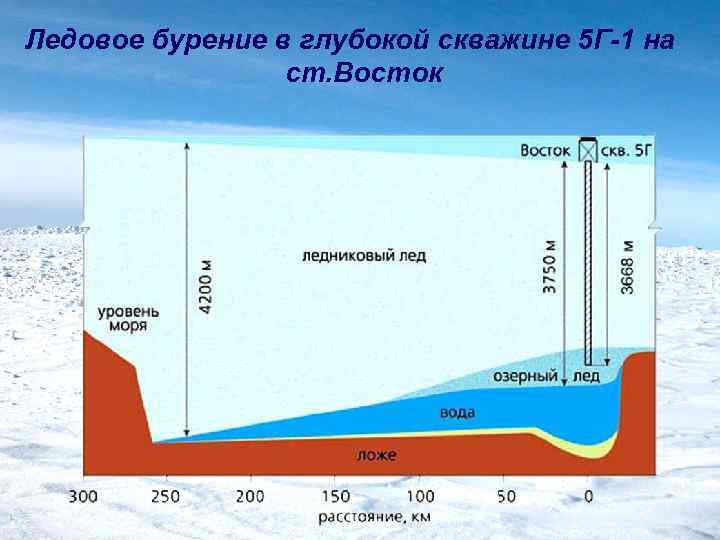 Ледовое бурение в глубокой скважине 5Г-1 на ст.Восток

Восток

скв. 5Г

ледниковый лед

4200 м

3750 м

3668 м

уровень моря

озерный лед

вода

ложе

300 250 200 150 100 50 0

расстояние, км